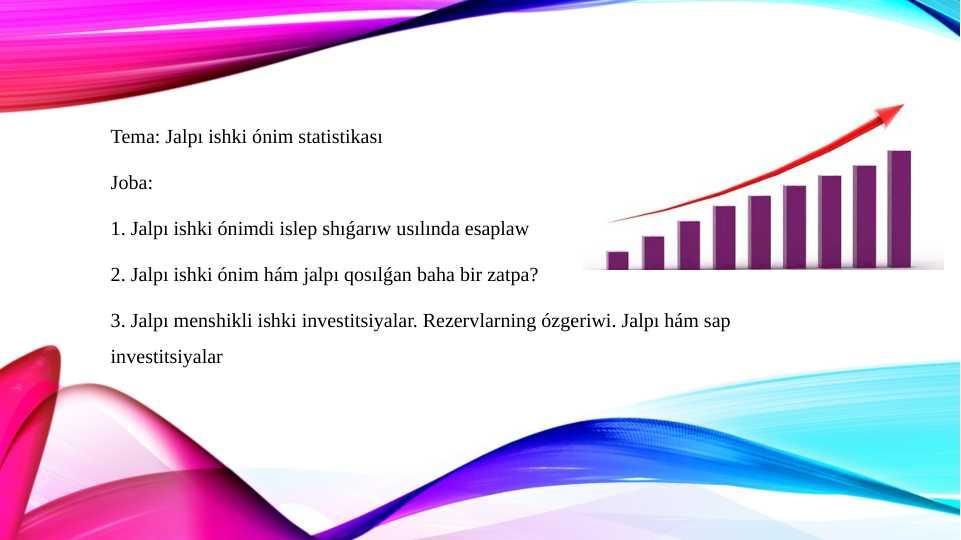 Tema: Jalpı ishki ónim statistikası

Joba:

1. Jalpı ishki ónimdi islep shıǵarıw usılında esaplaw

2. Jalpı ishki ónim hám jalpı qosılǵan baha bir zatpa?

3. Jalpı menshikli ishki investitsiyalar. Rezervlarning ózgeriwi. Jalpı hám sap investitsiyalar